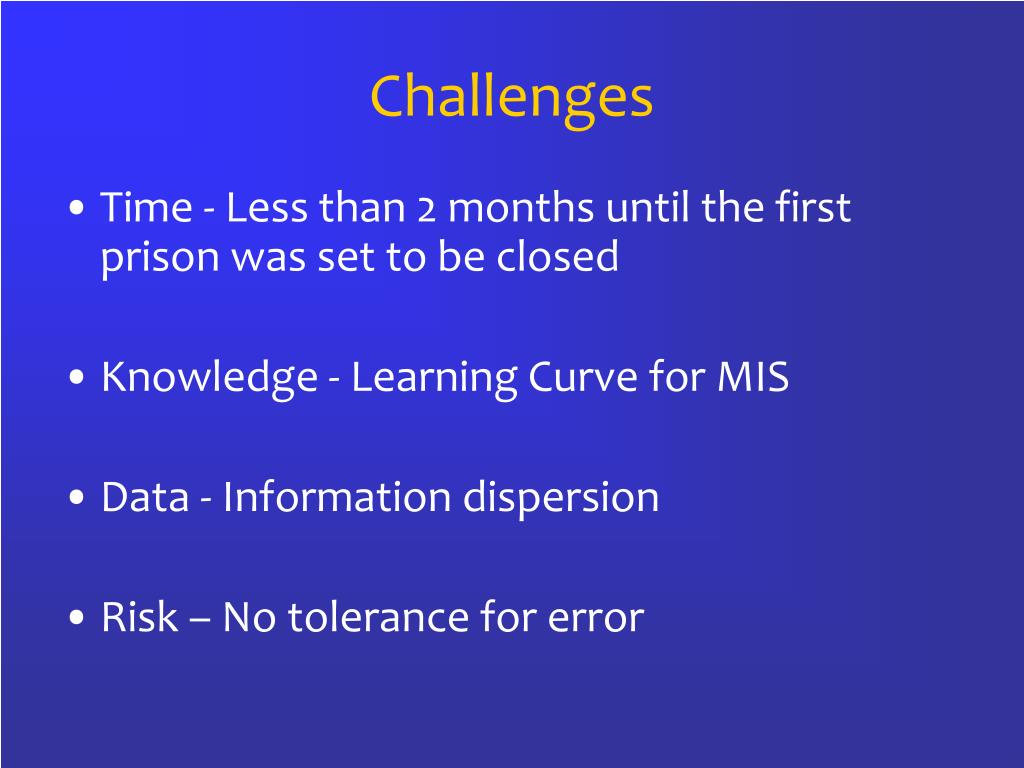 Challenges

• Time - Less than 2 months until the first prison was set to be closed

• Knowledge - Learning Curve for MIS

• Data - Information dispersion

• Risk – No tolerance for error